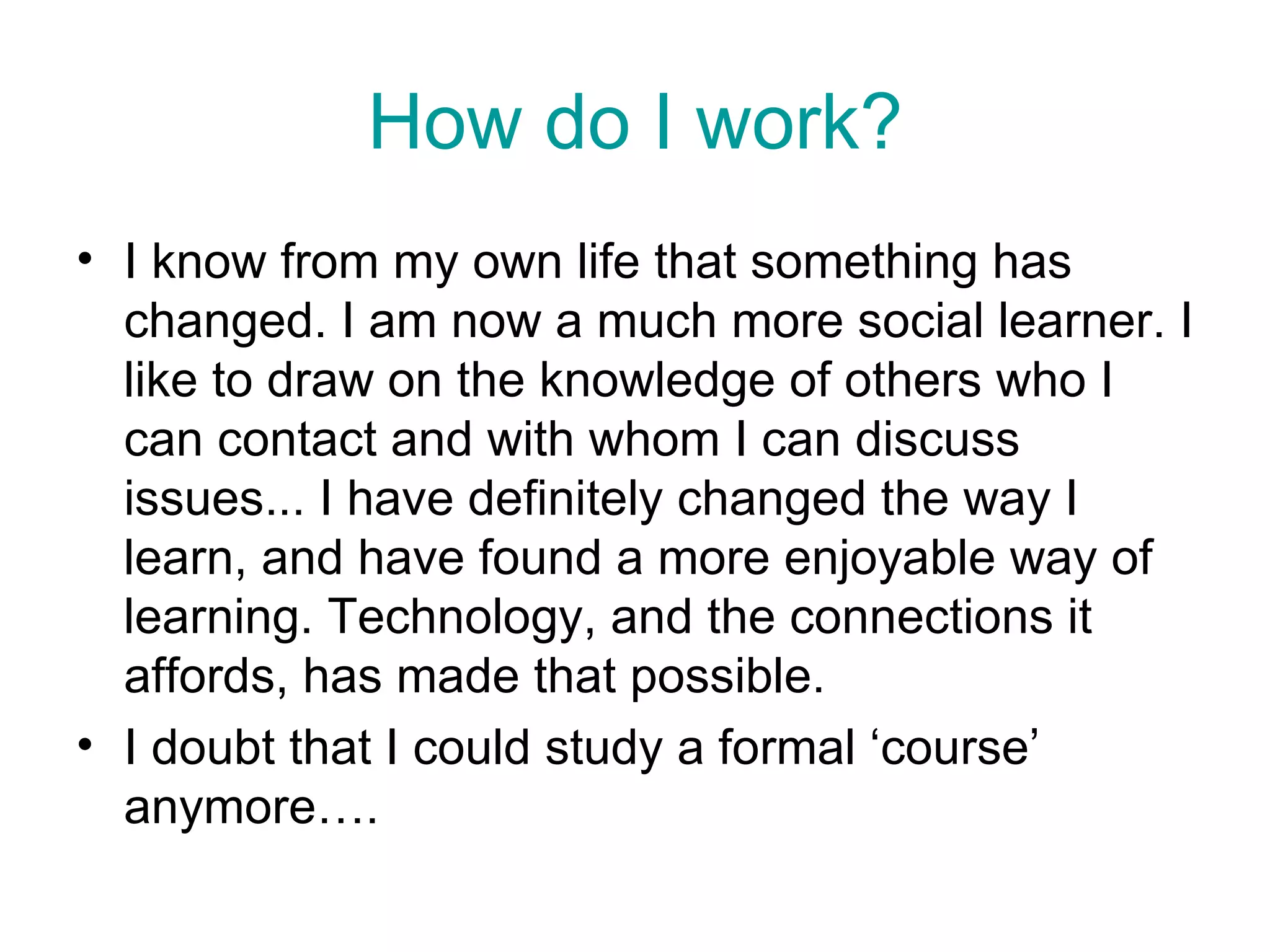 How do I work?

• I know from my own life that something has changed. I am now a much more social learner. I like to draw on the knowledge of others who I can contact and with whom I can discuss issues... I have definitely changed the way I learn, and have found a more enjoyable way of learning. Technology, and the connections it affords, has made that possible.

• I doubt that I could study a formal ‘course’ anymore….